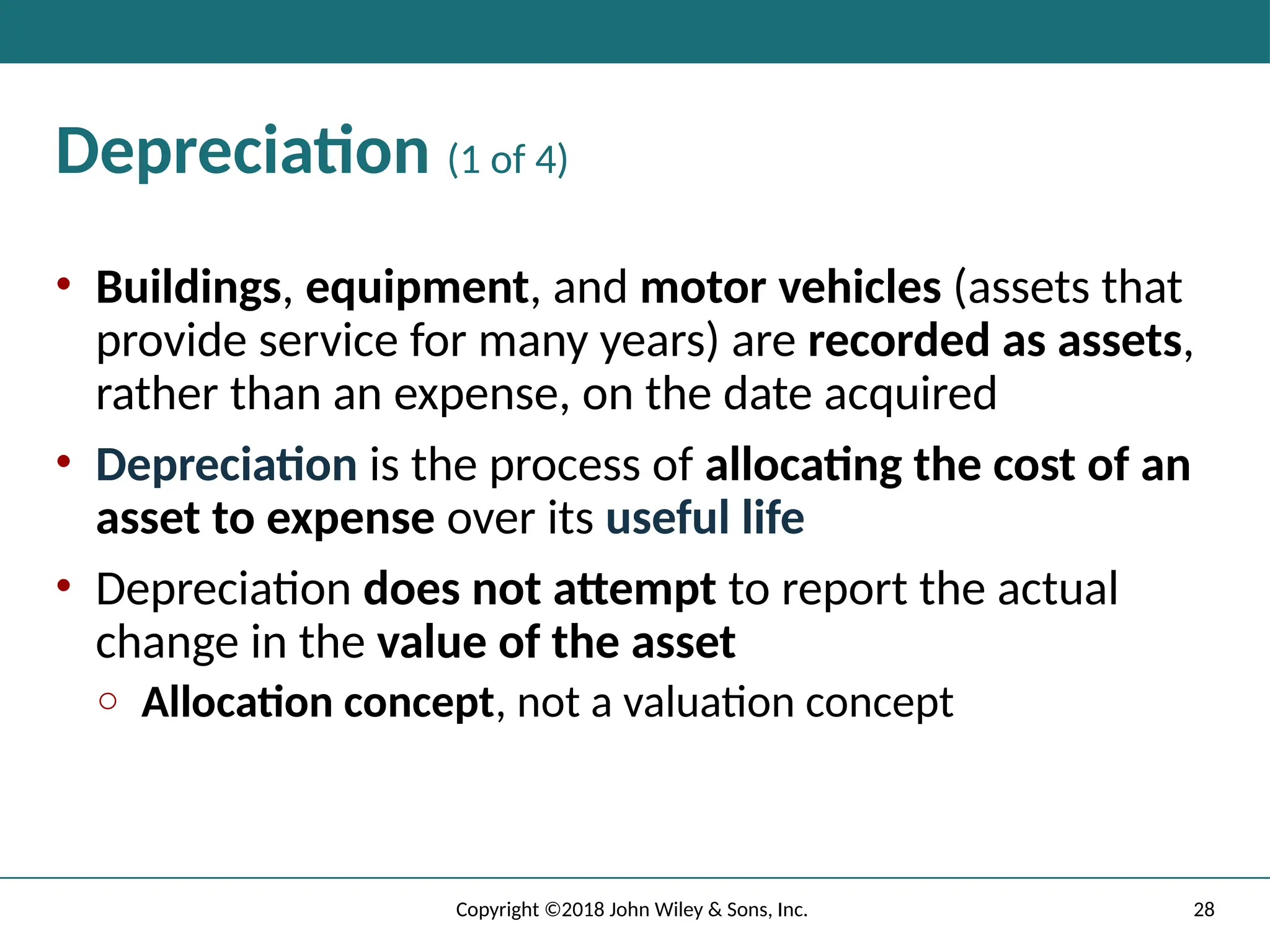 Depreciation (1 of 4)

• Buildings, equipment, and motor vehicles (assets that provide service for many years) are recorded as assets, rather than an expense, on the date acquired

• Depreciation is the process of allocating the cost of an asset to expense over its useful life

• Depreciation does not attempt to report the actual change in the value of the asset

○ Allocation concept, not a valuation concept

Copyright ©2018 John Wiley & Sons, Inc.

28